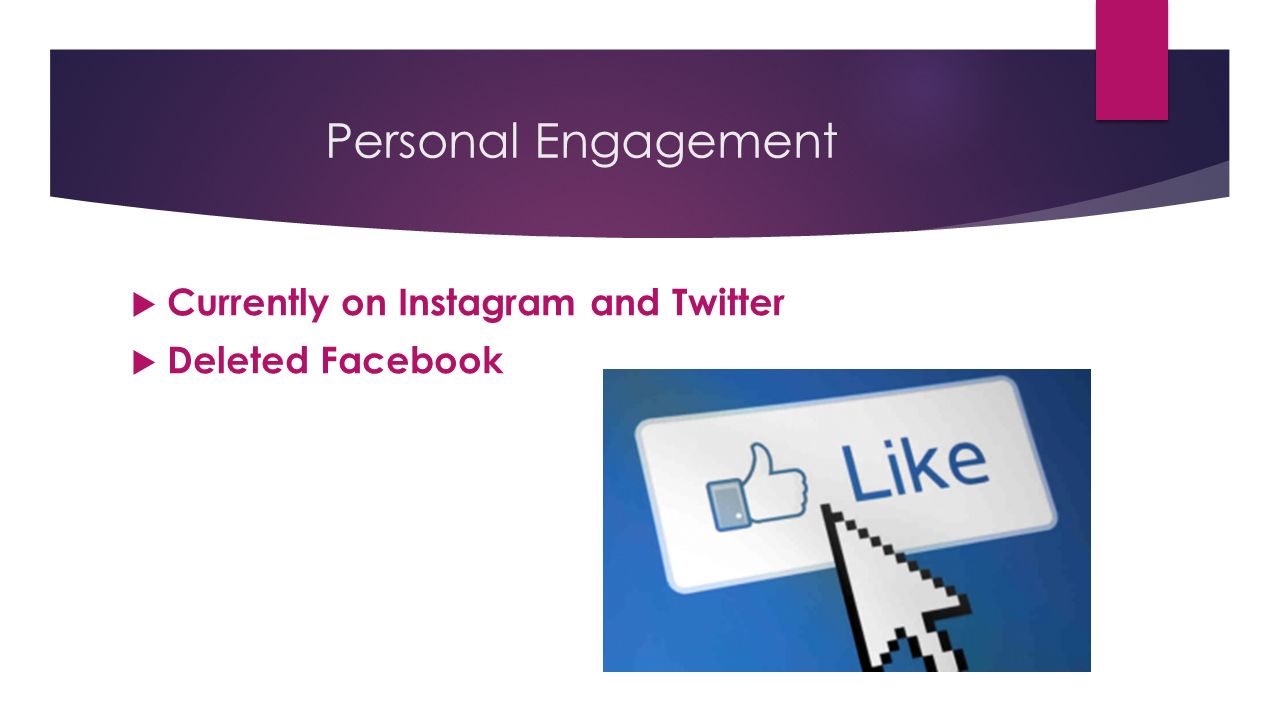 Personal Engagement

Currently on Instagram and Twitter

Deleted Facebook

Like